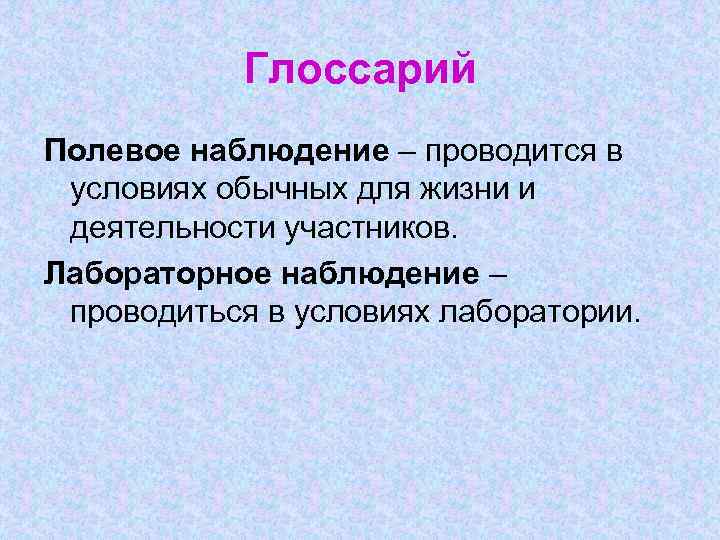 Глоссарий

Полевое наблюдение – проводится в условиях обычных для жизни и деятельности участников.

Лабораторное наблюдение – проводиться в условиях лаборатории.